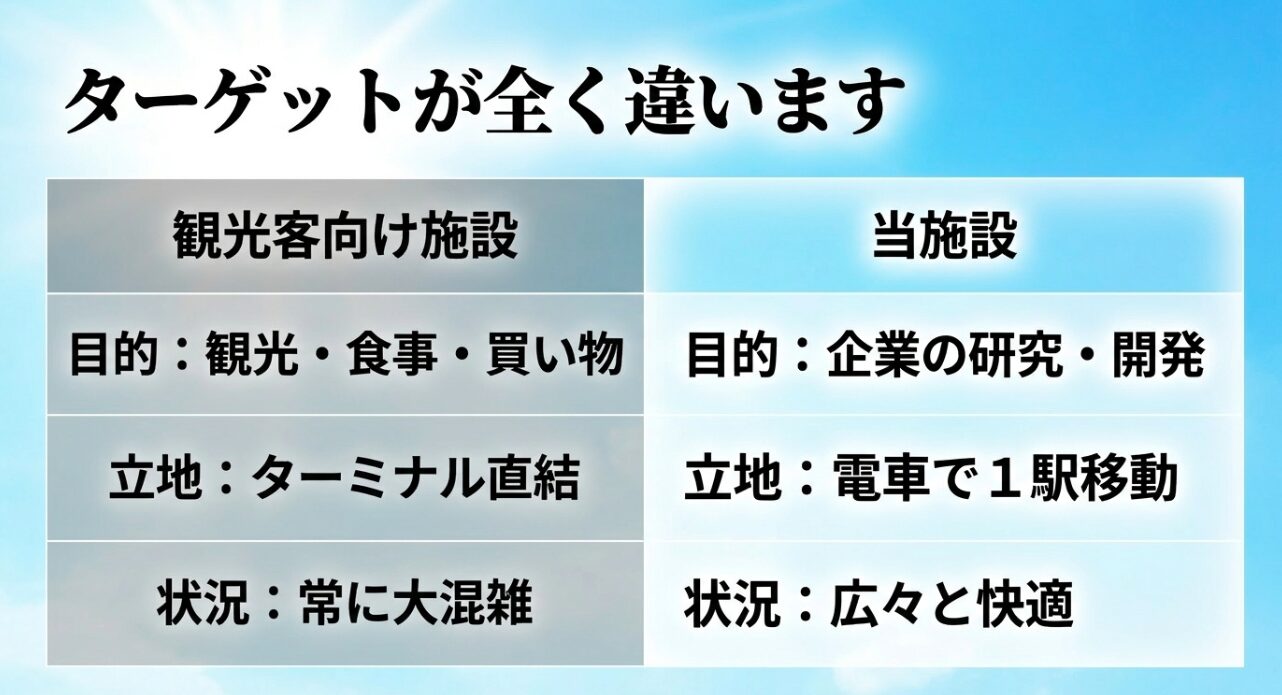 ターゲットが全く違います

| 観光客向け施設 | 当施設 |
|---|---|
| 目的：観光・食事・買い物 | 目的：企業の研究・開発 |
| 立地：ターミナル直結 | 立地：電車で１駅移動 |
| 状況：常に大混雑 | 状況：広々と快適 |